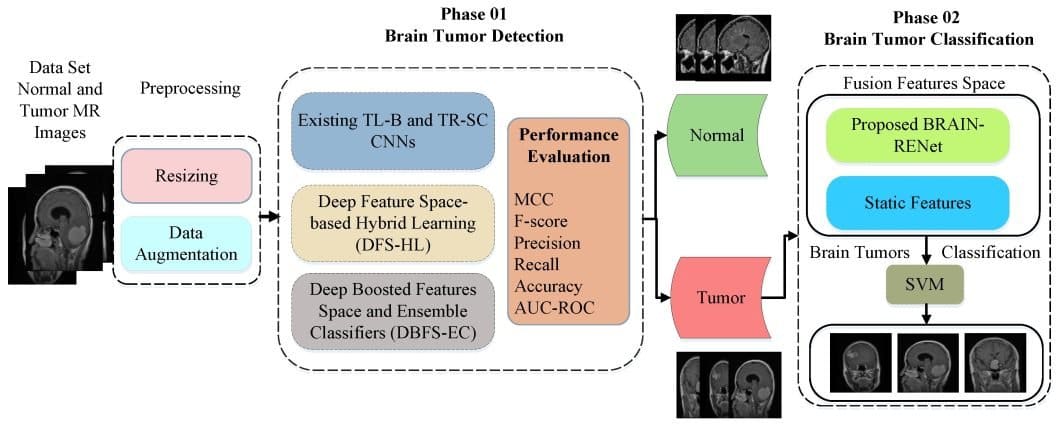 Data Set Normal and Tumor MR Images

Preprocessing

Resizing

Data Augmentation

Phase 01
Brain Tumor Detection

Existing TL-B and TR-SC CNNs

Deep Feature Space-based Hybrid Learning (DFS-HL)

Deep Boosted Features Space and Ensemble Classifiers (DBFS-EC)

Performance Evaluation

MCC
F-score
Precision
Recall
Accuracy
AUC-ROC

Normal

Tumor

Phase 02
Brain Tumor Classification

Fusion Features Space

Proposed BRAIN-RENet

Static Features

Brain Tumors Classification

SVM